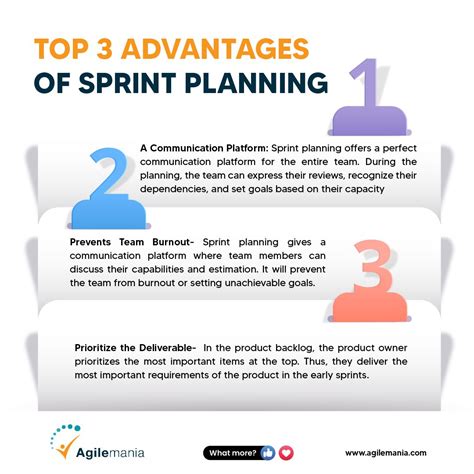 TOP 3 ADVANTAGES
OF SPRINT PLANNING

1

2

A Communication Platform: Sprint planning offers a perfect communication platform for the entire team. During the planning, the team can express their reviews, recognize their dependencies, and set goals based on their capacity

Prevents Team Burnout- Sprint planning gives a communication platform where team members can discuss their capabilities and estimation. It will prevent the team from burnout or setting unachievable goals.

3

Prioritize the Deliverable- In the product backlog, the product owner prioritizes the most important items at the top. Thus, they deliver the most important requirements of the product in the early sprints.

Agilemania

What more?

www.agilemania.com